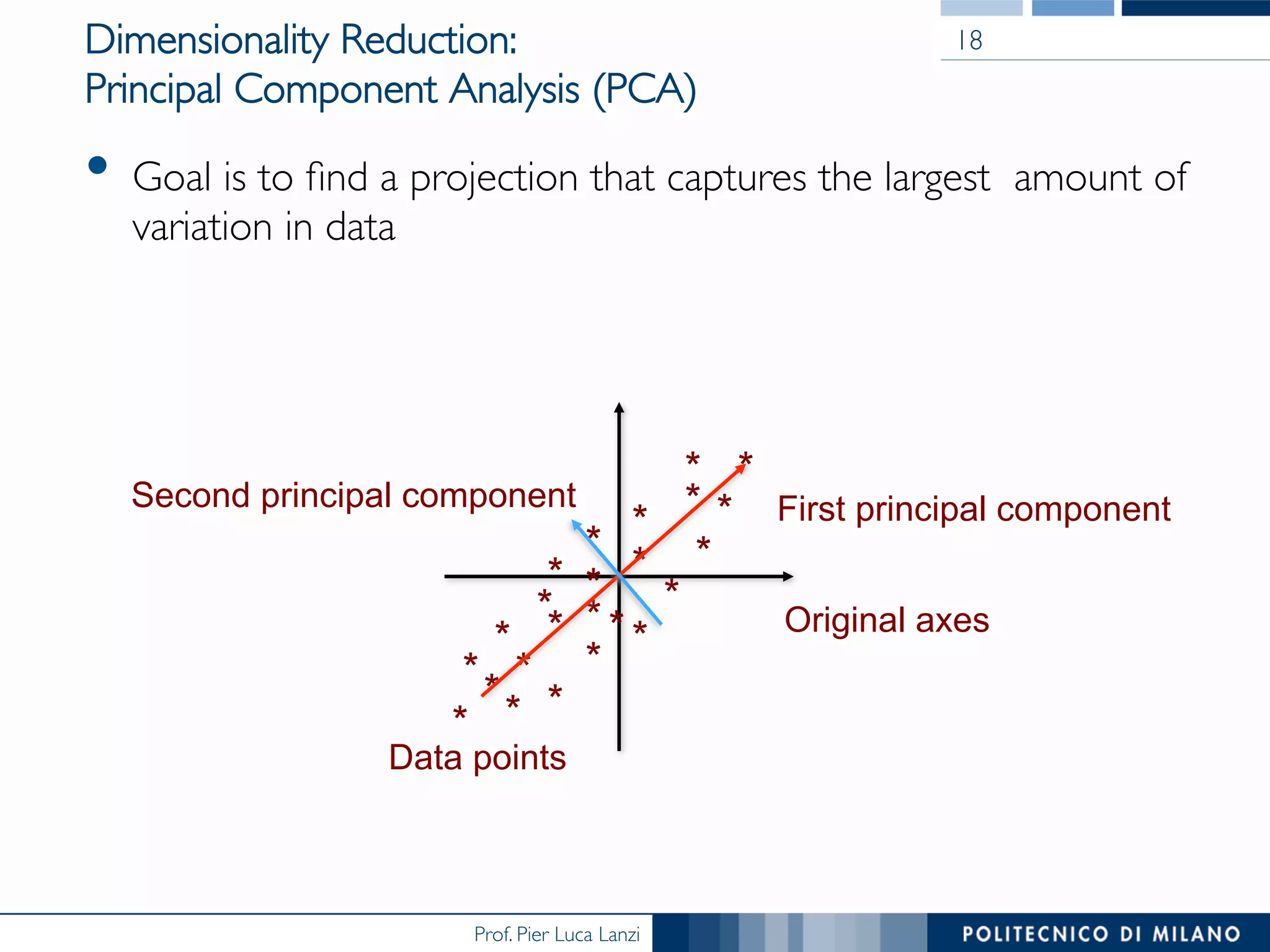 Dimensionality Reduction:
Principal Component Analysis (PCA)

18

• Goal is to find a projection that captures the largest amount of variation in data

Second principal component

First principal component

Original axes

Data points

Prof. Pier Luca Lanzi

POLITECNICO DI MILANO